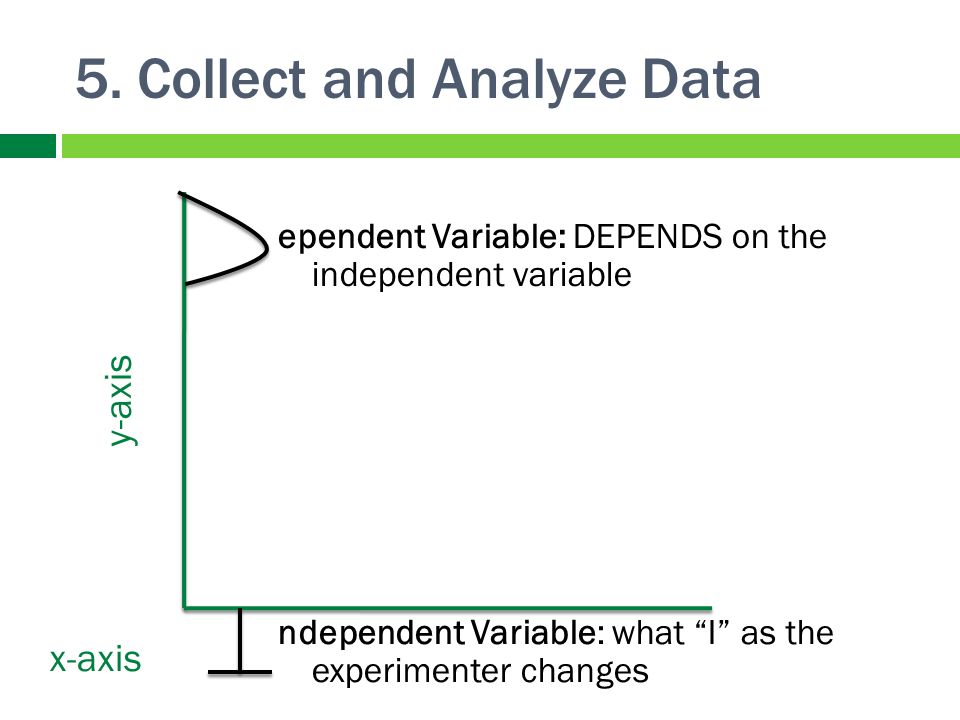 5. Collect and Analyze Data

ependent Variable: DEPENDS on the independent variable

y-axis

x-axis

ndependent Variable: what "I" as the experimenter changes